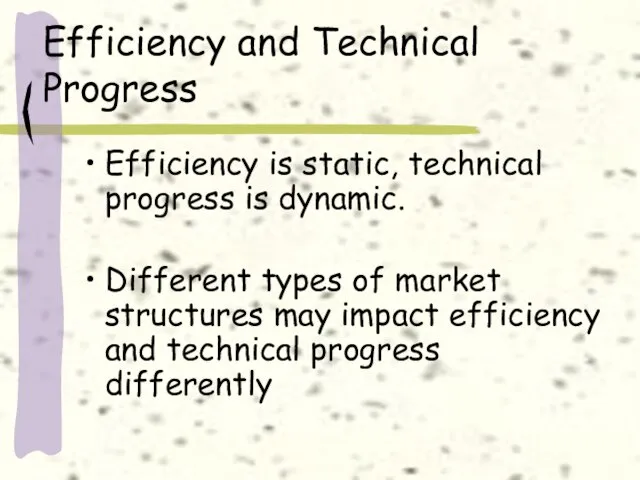 Efficiency and Technical Progress

• Efficiency is static, technical progress is dynamic.

• Different types of market structures may impact efficiency and technical progress differently